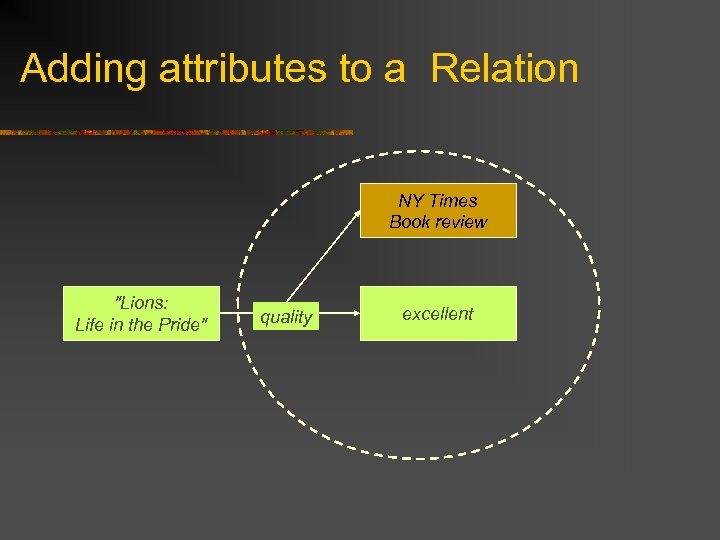 Adding attributes to a Relation

NY Times
Book review

"Lions:
Life in the Pride"

quality

excellent